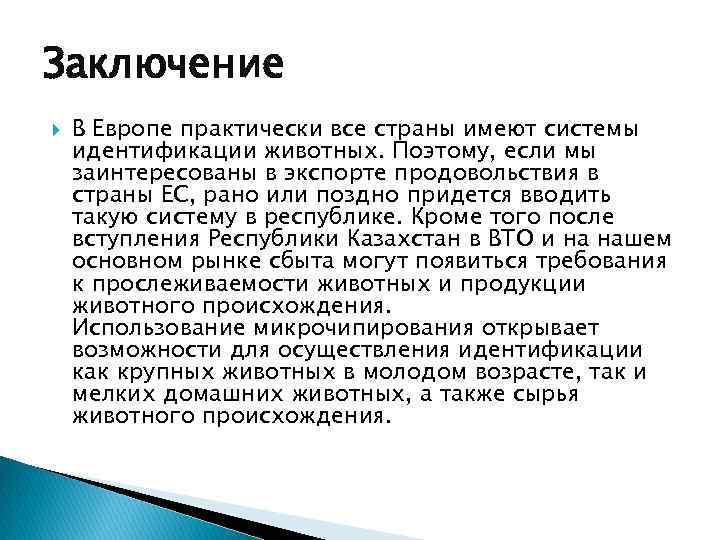 Заключение

В Европе практически все страны имеют системы идентификации животных. Поэтому, если мы заинтересованы в экспорте продовольствия в страны ЕС, рано или поздно придется вводить такую систему в республике. Кроме того после вступления Республики Казахстан в ВТО и на нашем основном рынке сбыта могут появиться требования к прослеживаемости животных и продукции животного происхождения.
Использование микрочипирования открывает возможности для осуществления идентификации как крупных животных в молодом возрасте, так и мелких домашних животных, а также сырья животного происхождения.